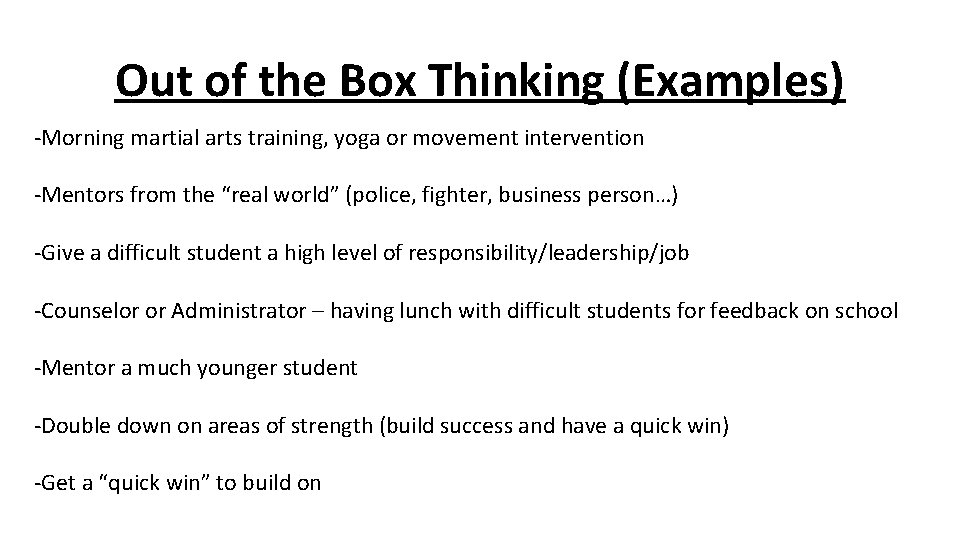 Out of the Box Thinking (Examples)

-Morning martial arts training, yoga or movement intervention

-Mentors from the “real world” (police, fighter, business person…)

-Give a difficult student a high level of responsibility/leadership/job

-Counselor or Administrator – having lunch with difficult students for feedback on school

-Mentor a much younger student

-Double down on areas of strength (build success and have a quick win)

-Get a “quick win” to build on